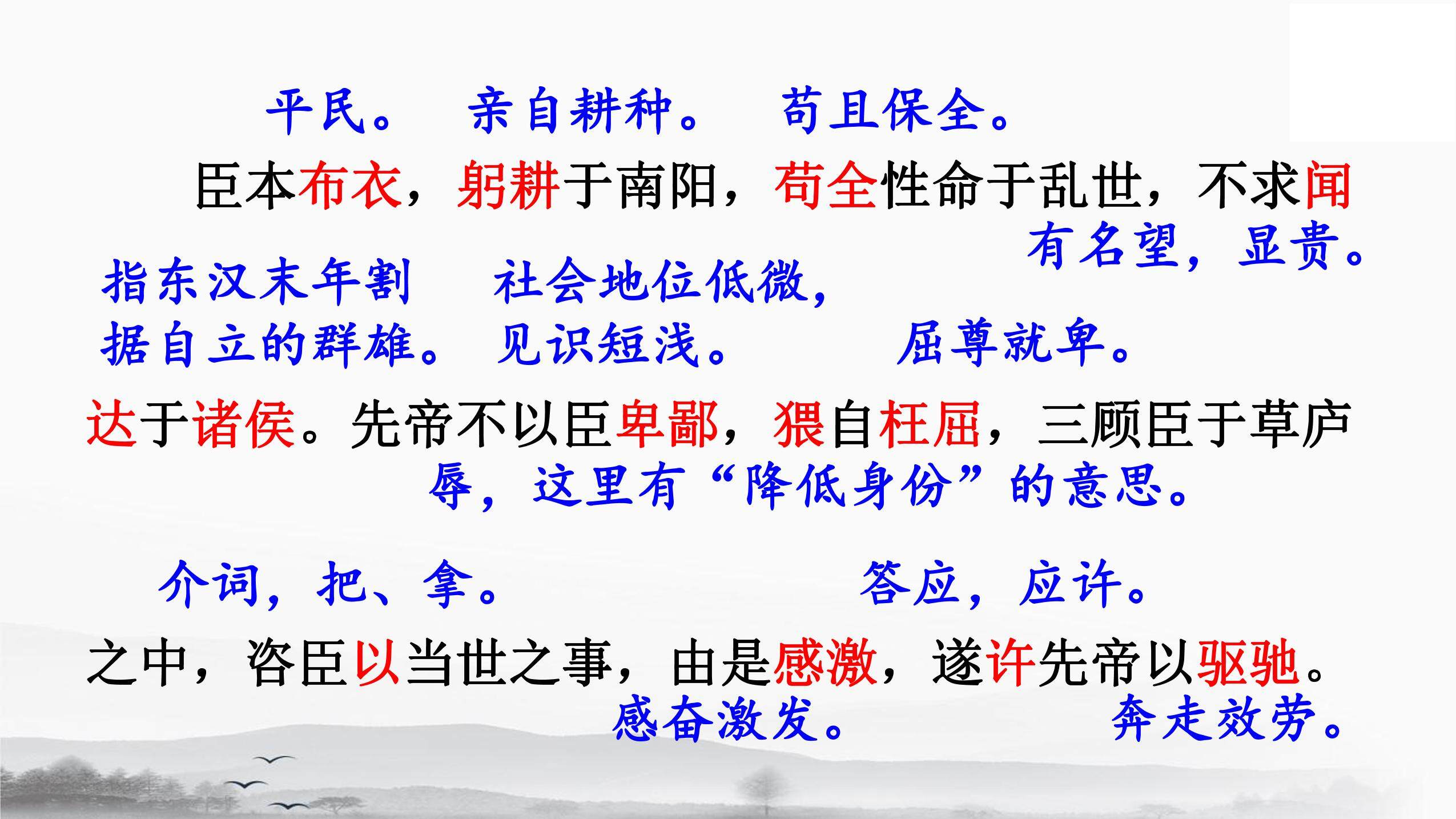 平民。　亲自耕种。　苟且保全。

臣本布衣，躬耕于南阳，苟全性命于乱世，不求闻

有名望，显贵。

指东汉末年割据自立的群雄。　社会地位低微，见识短浅。　屈尊就卑。

达于诸侯。先帝不以臣卑鄙，猥自枉屈，三顾臣于草庐

辱，这里有“降低身份”的意思。

介词，把、拿。　答应，应许。

之中，咨臣以当世之事，由是感激，遂许先帝以驱驰。

感奋激发。　奔走效劳。